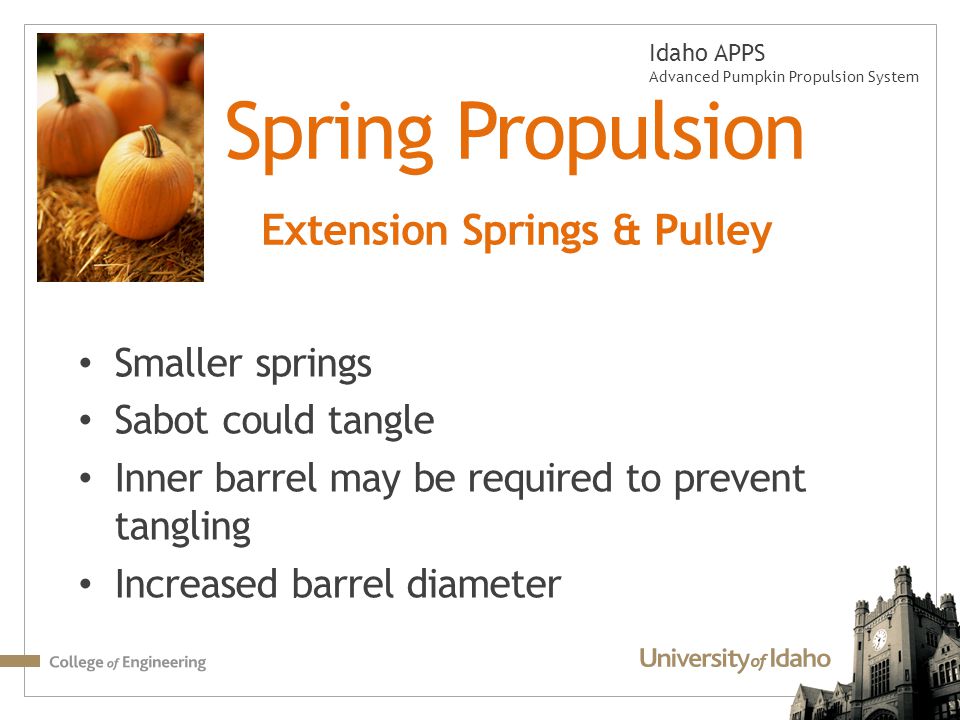 Idaho APPS
Advanced Pumpkin Propulsion System

Spring Propulsion

Extension Springs & Pulley

• Smaller springs
• Sabot could tangle
• Inner barrel may be required to prevent tangling
• Increased barrel diameter

College of Engineering

University of Idaho